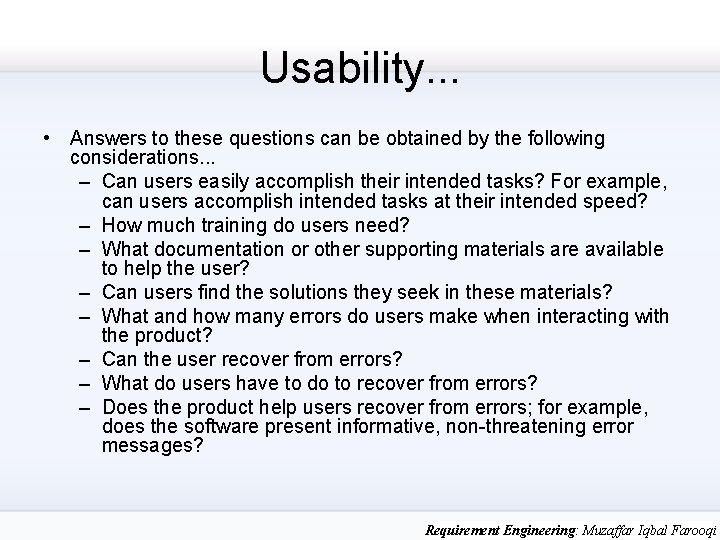 Usability...

• Answers to these questions can be obtained by the following considerations...
– Can users easily accomplish their intended tasks? For example, can users accomplish intended tasks at their intended speed?
– How much training do users need?
– What documentation or other supporting materials are available to help the user?
– Can users find the solutions they seek in these materials?
– What and how many errors do users make when interacting with the product?
– Can the user recover from errors?
– What do users have to do to recover from errors?
– Does the product help users recover from errors; for example, does the software present informative, non-threatening error messages?

Requirement Engineering: Muzaffar Iqbal Farooqi